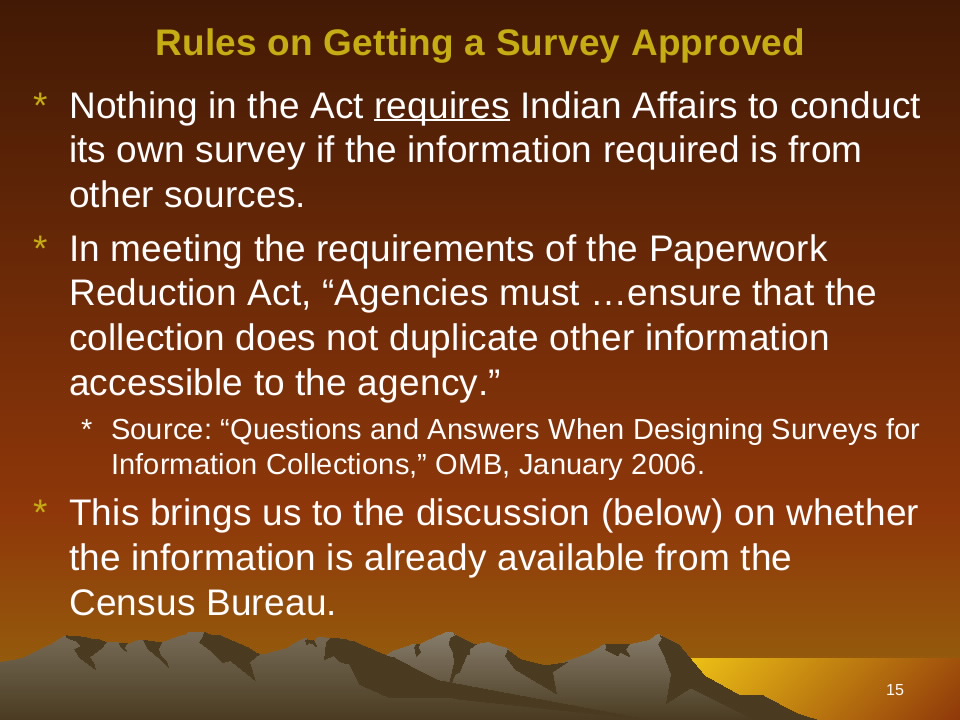 Rules on Getting a Survey Approved

* Nothing in the Act requires Indian Affairs to conduct its own survey if the information required is from other sources.

* In meeting the requirements of the Paperwork Reduction Act, “Agencies must …ensure that the collection does not duplicate other information accessible to the agency.”

* Source: “Questions and Answers When Designing Surveys for Information Collections,” OMB, January 2006.

* This brings us to the discussion (below) on whether the information is already available from the Census Bureau.

15